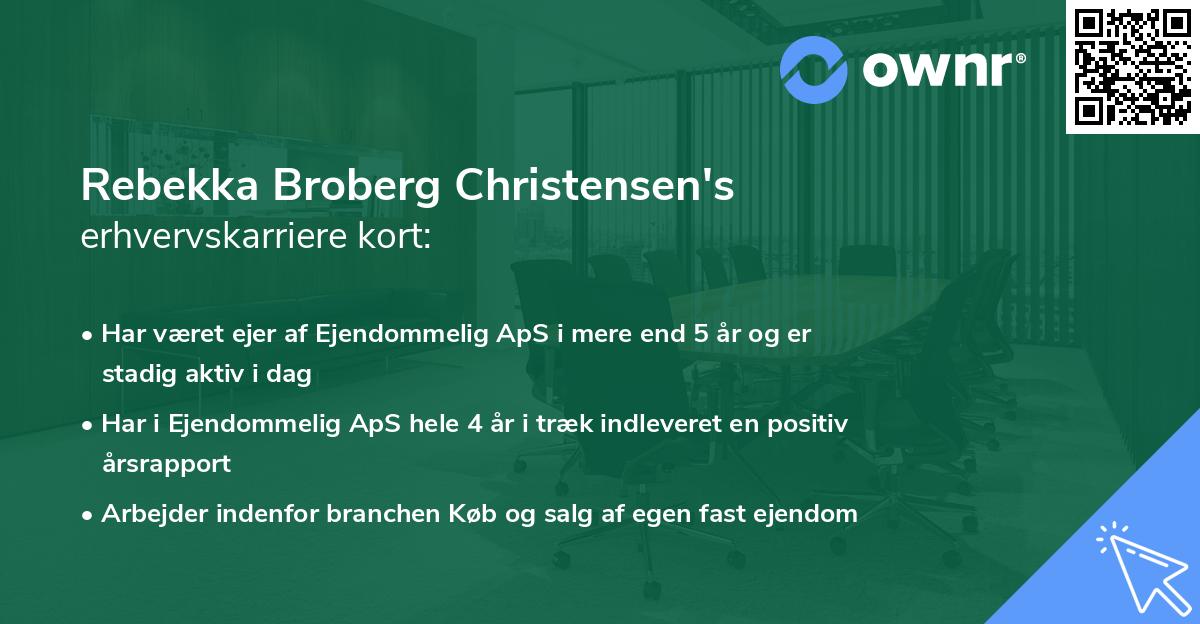 ownr®

Rebekka Broberg Christensen's
erhvervskarriere kort:

• Har været ejer af Ejendommelig ApS i mere end 5 år og er stadig aktiv i dag

• Har i Ejendommelig ApS hele 4 år i træk indleveret en positiv årsrapport

• Arbejder indenfor branchen Køb og salg af egen fast ejendom